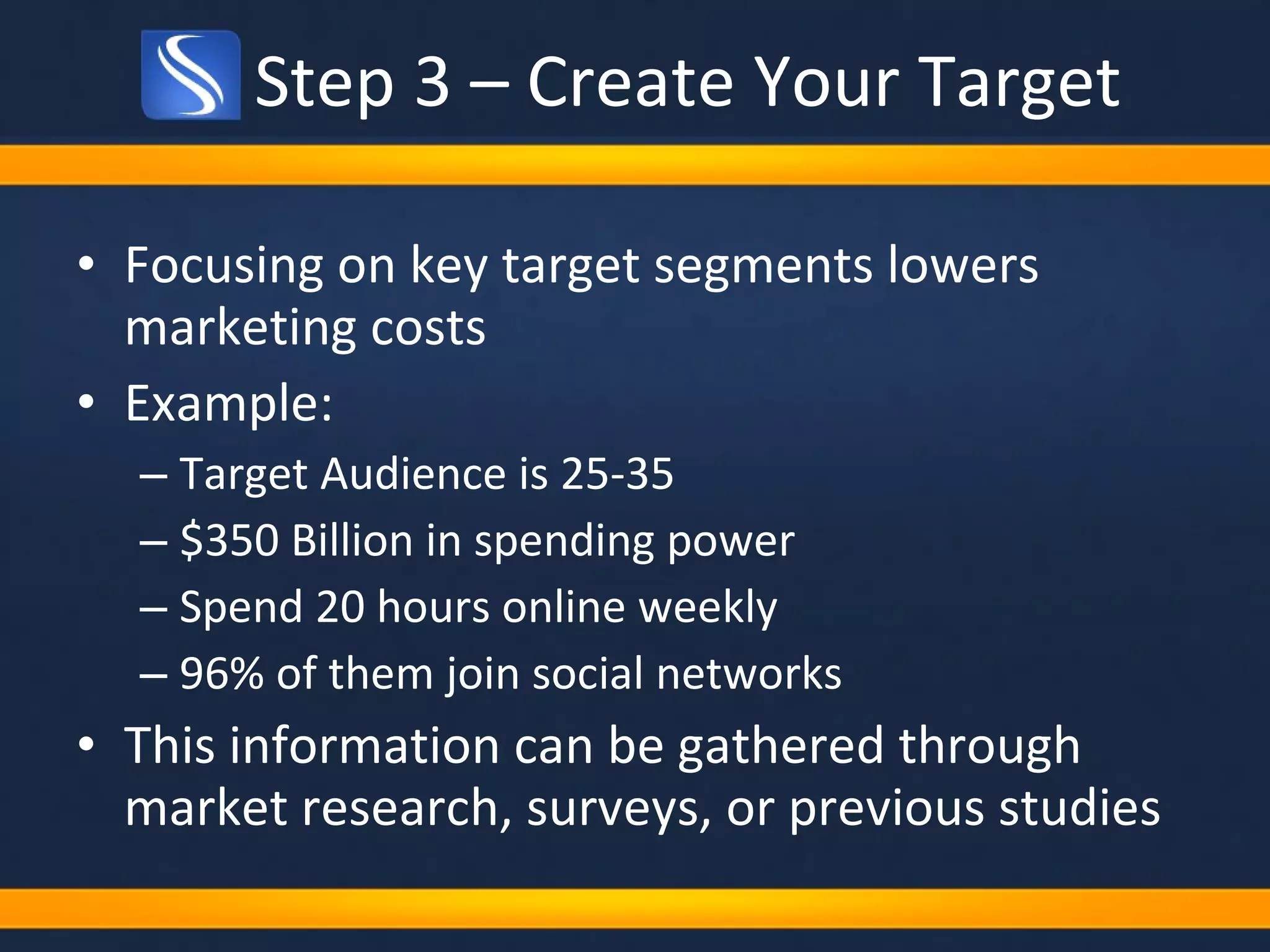 Step 3 – Create Your Target

• Focusing on key target segments lowers marketing costs
• Example:
 – Target Audience is 25-35
 – \$350 Billion in spending power
 – Spend 20 hours online weekly
 – 96% of them join social networks
• This information can be gathered through market research, surveys, or previous studies